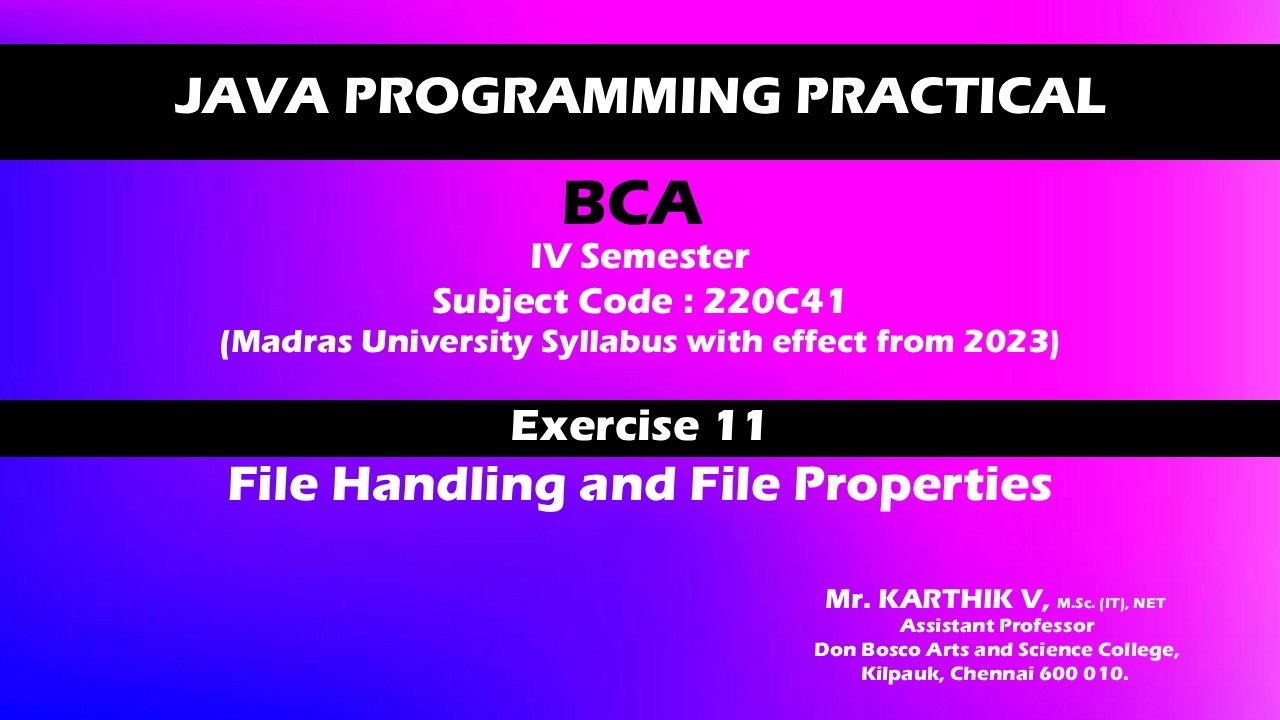 JAVA PROGRAMMING PRACTICAL

BCA
IV Semester
Subject Code : 220C41
(Madras University Syllabus with effect from 2023)

Exercise 11
File Handling and File Properties

Mr. KARTHIK V, M.Sc. (IT), NET
Assistant Professor
Don Bosco Arts and Science College,
Kilpauk, Chennai 600 010.